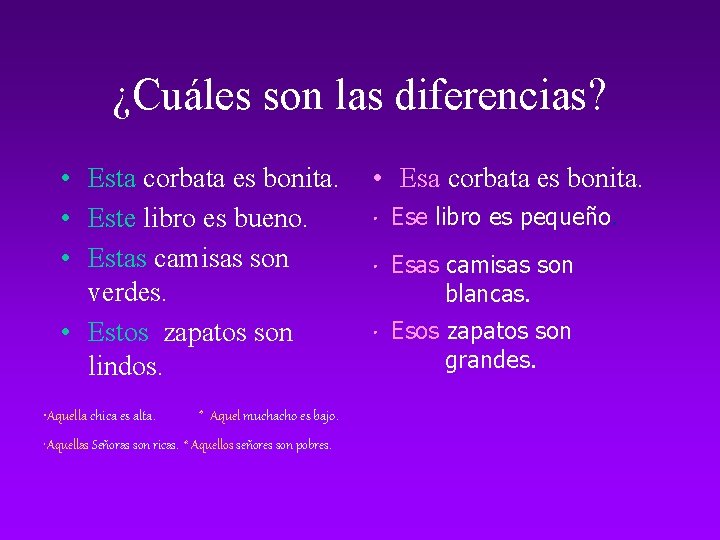 ¿Cuáles son las diferencias?

• Esta corbata es bonita.
• Este libro es bueno.
• Estas camisas son verdes.
• Estos zapatos son lindos.

• Esa corbata es bonita.
• Ese libro es pequeño
• Esas camisas son blancas.
• Esos zapatos son grandes.

•Aquella chica es alta. * Aquel muchacho es bajo.

•Aquellas Señoras son ricas. * Aquellos señores son pobres.